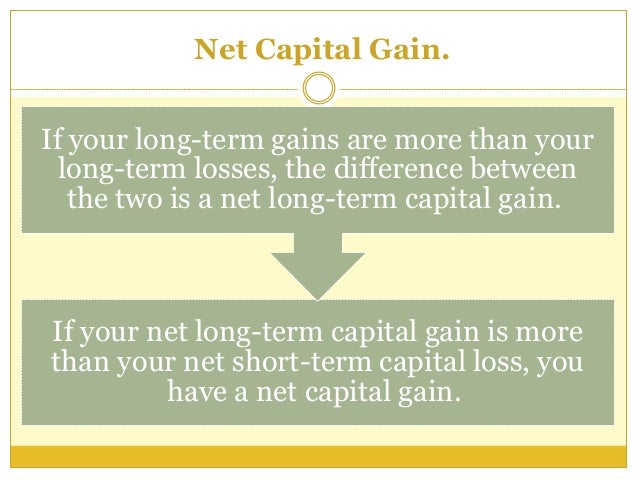 Net Capital Gain.

If your long-term gains are more than your long-term losses, the difference between the two is a net long-term capital gain.

If your net long-term capital gain is more than your net short-term capital loss, you have a net capital gain.